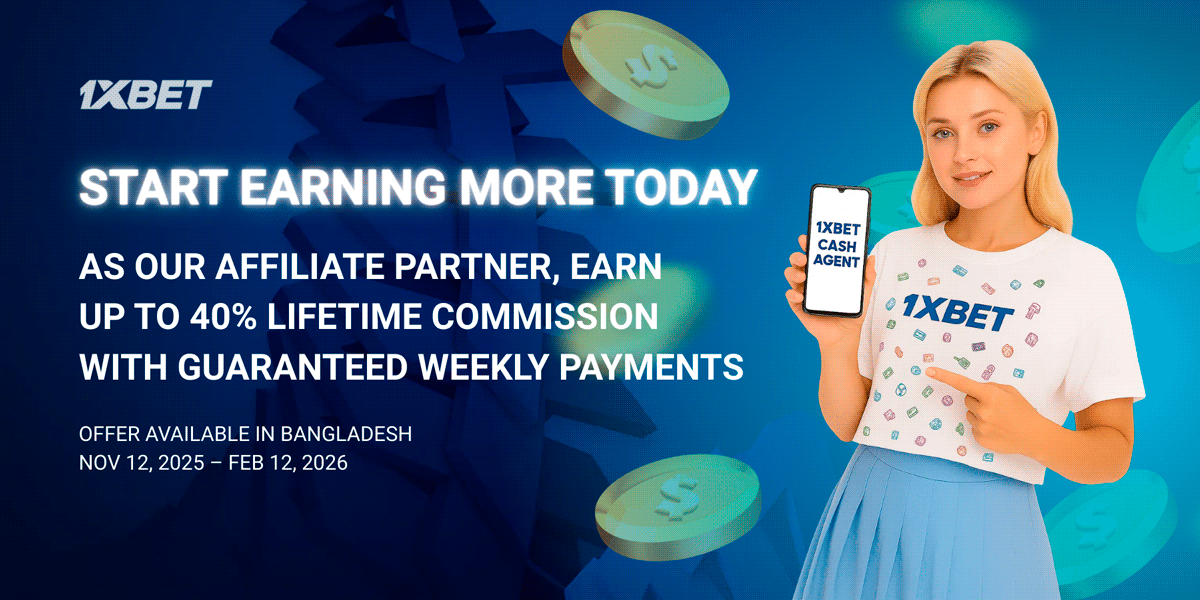 1XBET

START EARNING MORE TODAY

AS OUR AFFILIATE PARTNER, EARN UP TO 40% LIFETIME COMMISSION WITH GUARANTEED WEEKLY PAYMENTS

OFFER AVAILABLE IN BANGLADESH
NOV 12, 2025 – FEB 12, 2026

1XBET CASH AGENT

1XBET